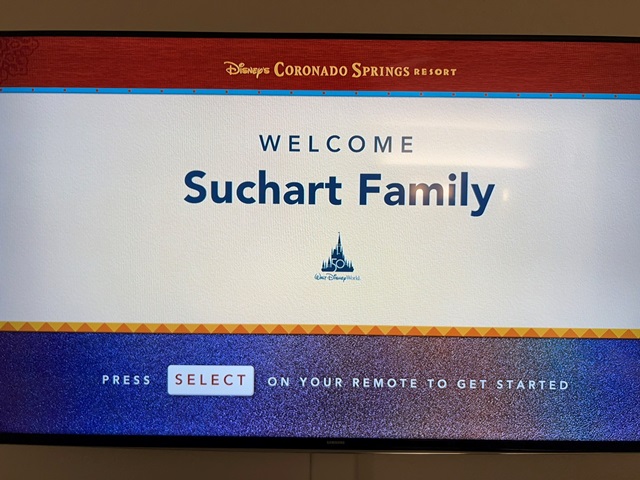 Disney's CORONADO SPRINGS RESORT

WELCOME

Suchart Family

50

Walt Disney World

PRESS SELECT ON YOUR REMOTE TO GET STARTED

SAMSUNG